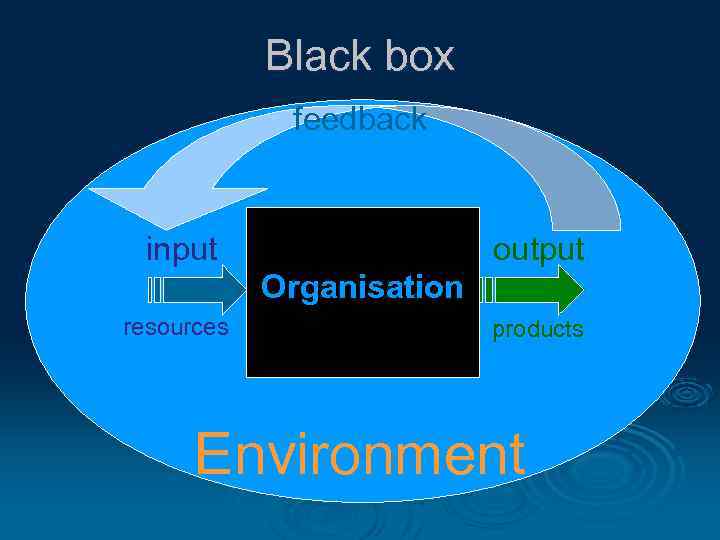 Black box

feedback

input

resources

Organisation

output

products

Environment